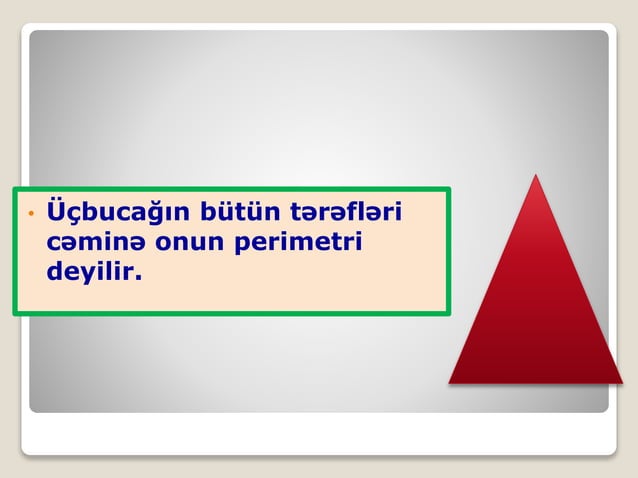 • Üçbucağın bütün tərəfləri cəminə onun perimetri deyilir.